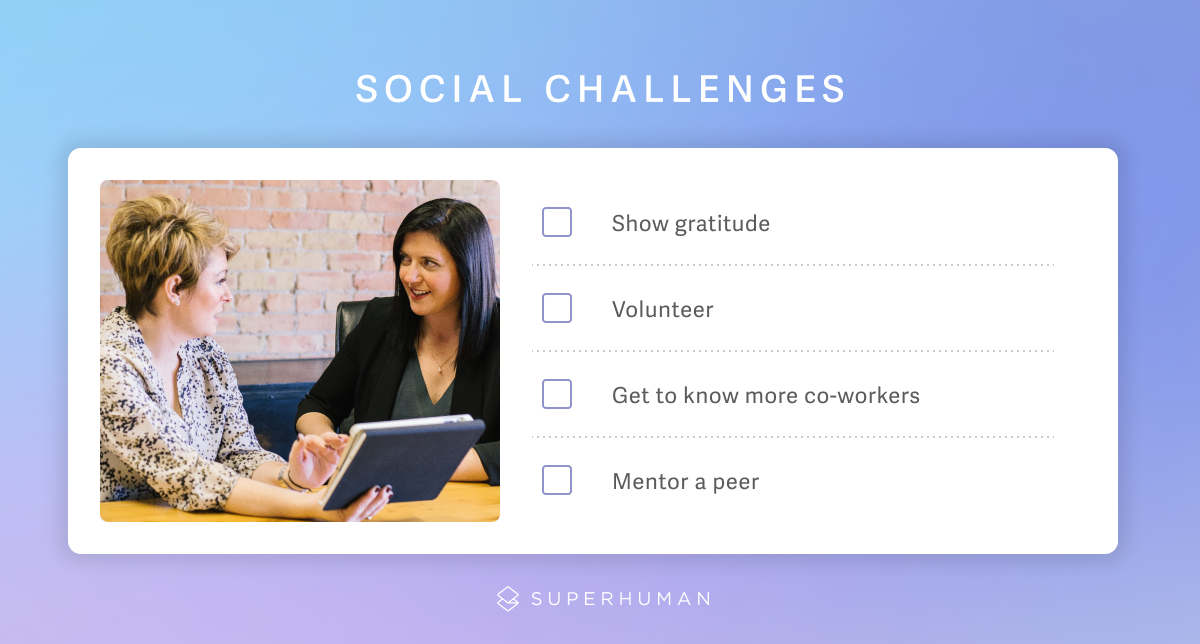 SOCIAL CHALLENGES

Show gratitude

Volunteer

Get to know more co-workers

Mentor a peer

SUPERHUMAN